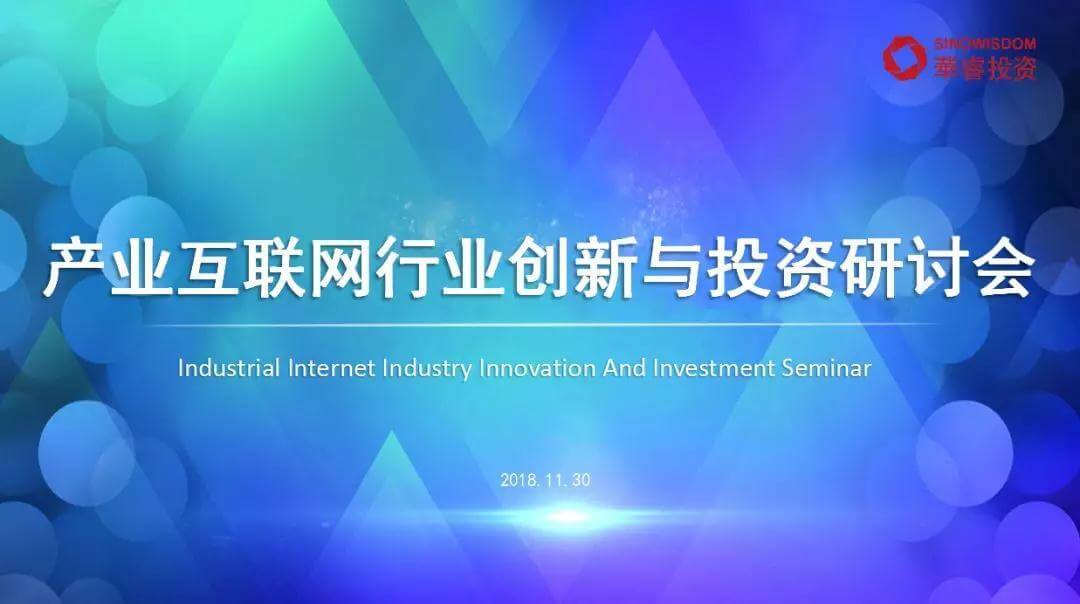 SINOWISDOM
華睿投资

产业互联网行业创新与投资研讨会

Industrial Internet Industry Innovation And Investment Seminar

2018. 11. 30